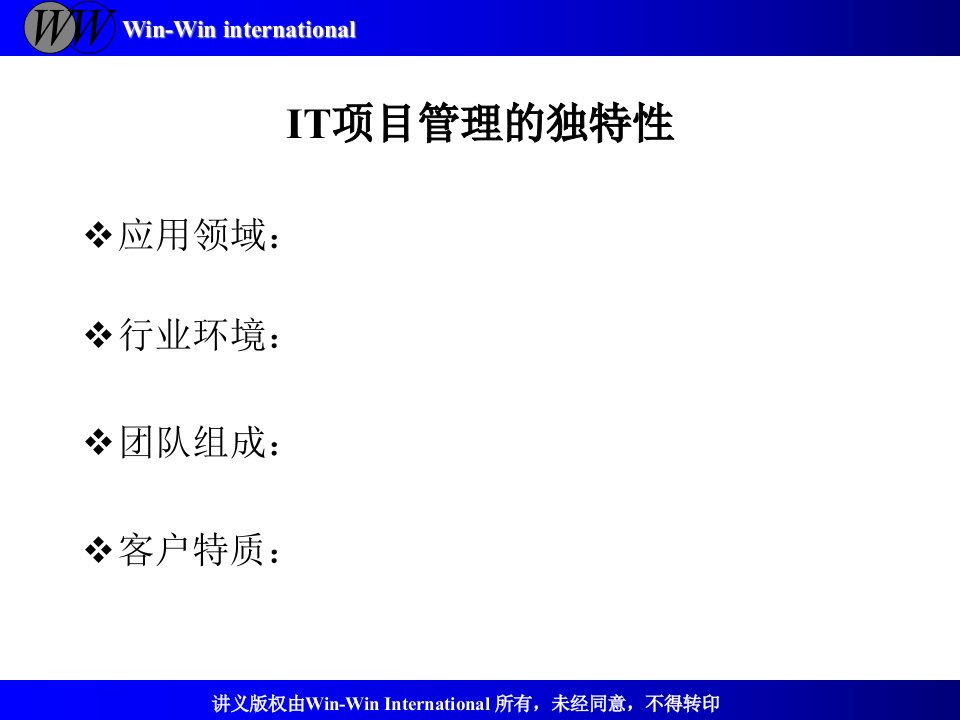 WW Win-Win international

IT项目管理的独特性

❖ 应用领域：

❖ 行业环境：

❖ 团队组成：

❖ 客户特质：

讲义版权由Win-Win International 所有，未经同意，不得转印